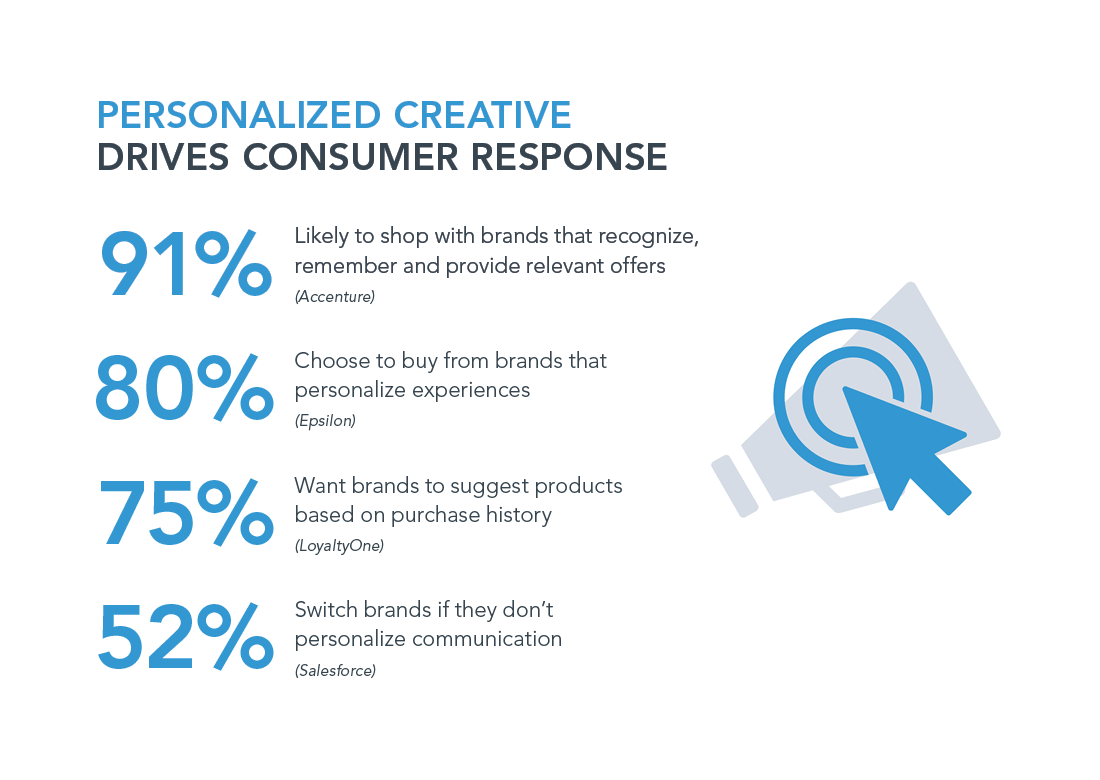 PERSONALIZED CREATIVE
DRIVES CONSUMER RESPONSE

91% Likely to shop with brands that recognize, remember and provide relevant offers
(Accenture)

80% Choose to buy from brands that personalize experiences
(Epsilon)

75% Want brands to suggest products based on purchase history
(LoyaltyOne)

52% Switch brands if they don't personalize communication
(Salesforce)